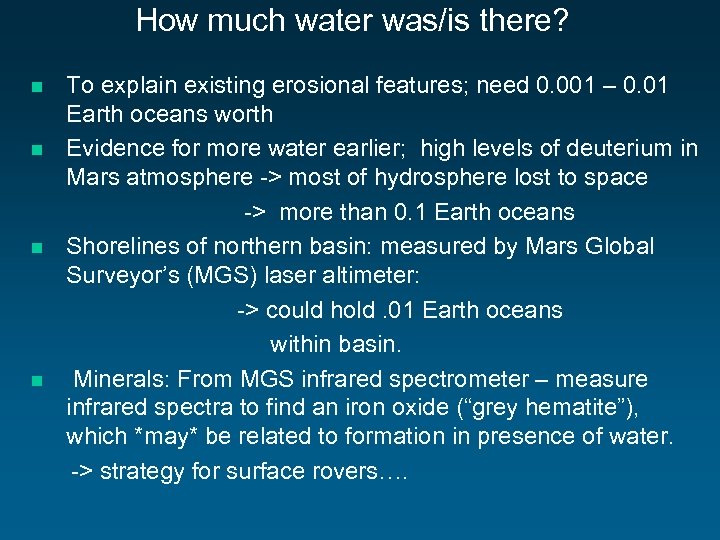 How much water was/is there?

To explain existing erosional features; need 0.001 – 0.01 Earth oceans worth

Evidence for more water earlier; high levels of deuterium in Mars atmosphere -> most of hydrosphere lost to space

-> more than 0.1 Earth oceans

Shorelines of northern basin: measured by Mars Global Surveyor's (MGS) laser altimeter:

-> could hold .01 Earth oceans within basin.

Minerals: From MGS infrared spectrometer – measure infrared spectra to find an iron oxide ("grey hematite"), which *may* be related to formation in presence of water.

-> strategy for surface rovers….